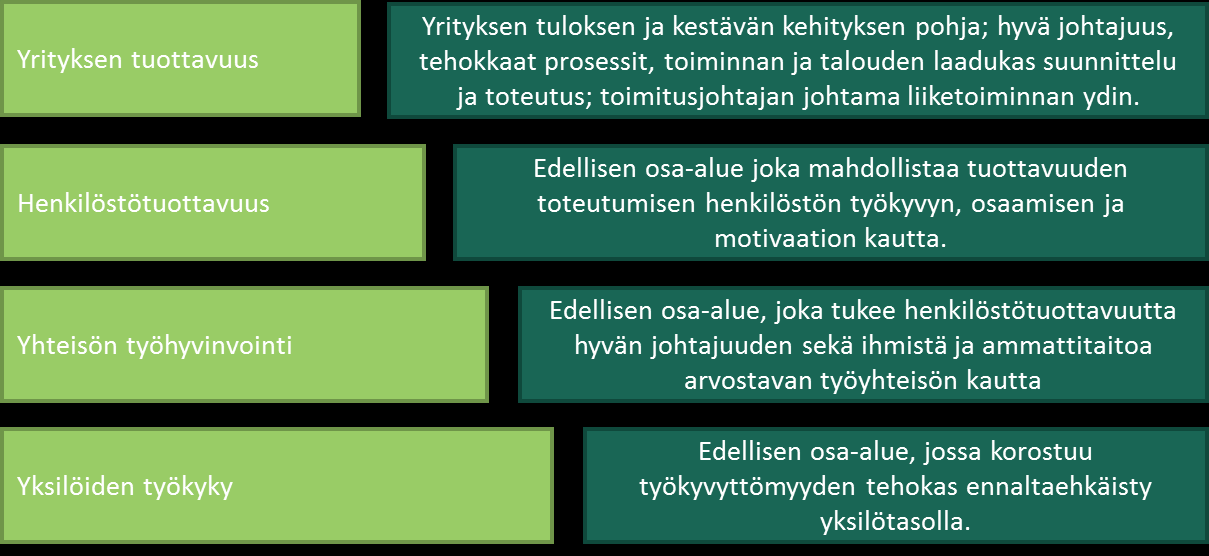 Yrityksen tuottavuus

Yrityksen tuloksen ja kestävän kehityksen pohja; hyvä johtajuus, tehokkaat prosessit, toiminnan ja talouden laadukas suunnittelu ja toteutus; toimitusjohtajan johtama liiketoiminnan ydin.

Henkilöstötuottavuus

Edellisen osa-alue joka mahdollistaa tuottavuuden toteutumisen henkilöstön työkyvyn, osaamisen ja motivaation kautta.

Yhteisön työhyvinvointi

Edellisen osa-alue, joka tukee henkilöstötuottavuutta hyvän johtajuuden sekä ihmistä ja ammattitaitoa arvostavan työyhteisön kautta

Yksilöiden työkyky

Edellisen osa-alue, jossa korostuu työkyvyttömyyden tehokas ennaltaehkäisty yksilötasolla.